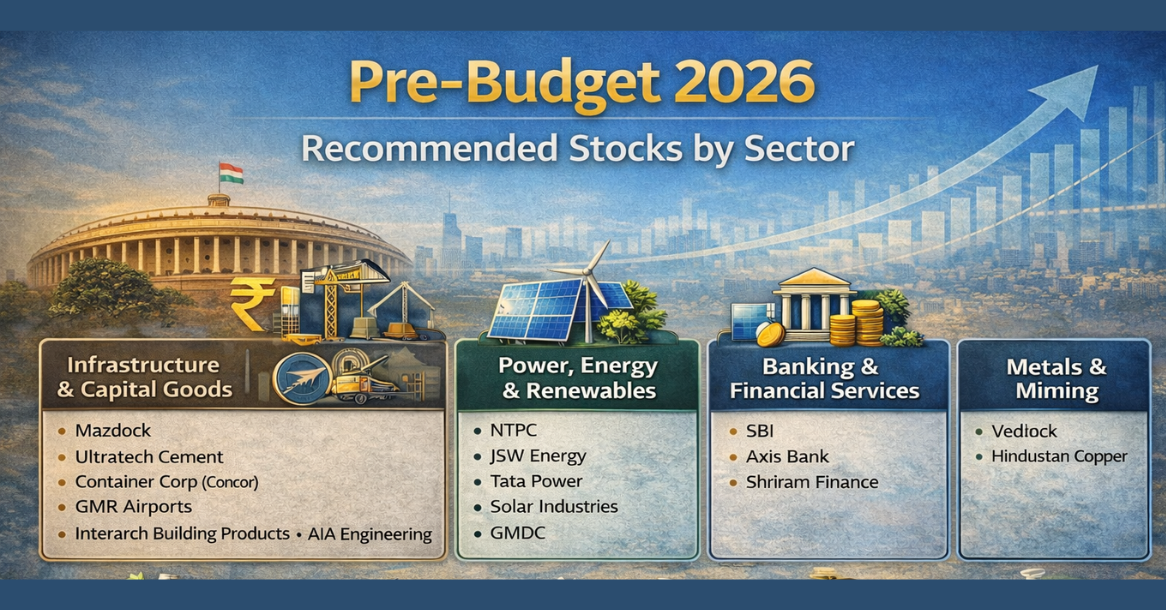 Pre-Budget 2026

Recommended Stocks by Sector

Infrastructure & Capital Goods

- Mazdock
- Ultratech Cement
- Container Corp (Concor)
- GMR Airports
- Interarch Building Products • AIA Engineering

Power, Energy & Renewables

- NTPC
- JSW Energy
- Tata Power
- Solar Industries
- GMDC

Banking & Financial Services

- SBI
- Axis Bank
- Shriram Finance

Metals & Miming

- Vedlock
- Hindustan Copper